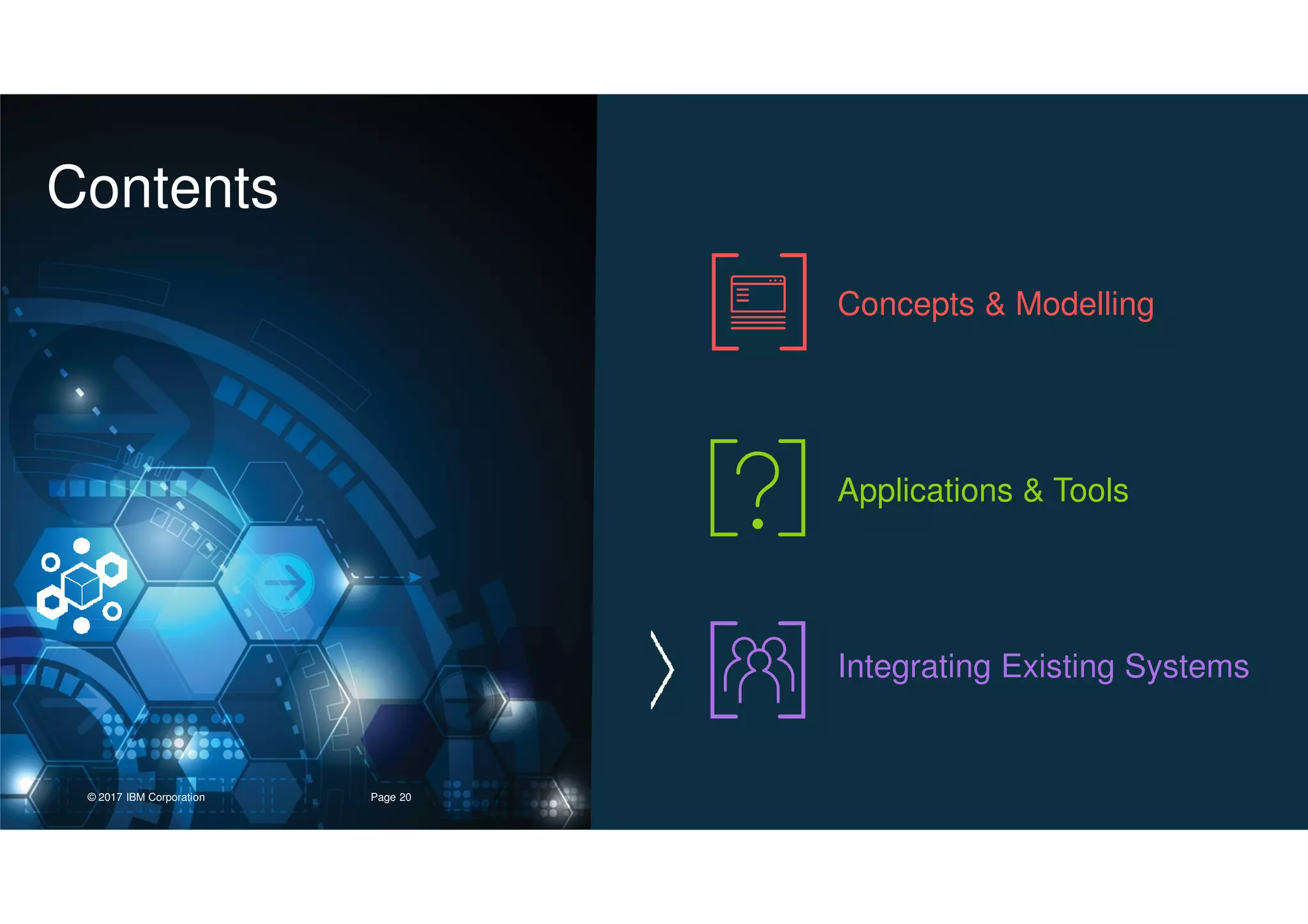 Contents

Concepts & Modelling

Applications & Tools

Integrating Existing Systems

© 2017 IBM Corporation

Page 20